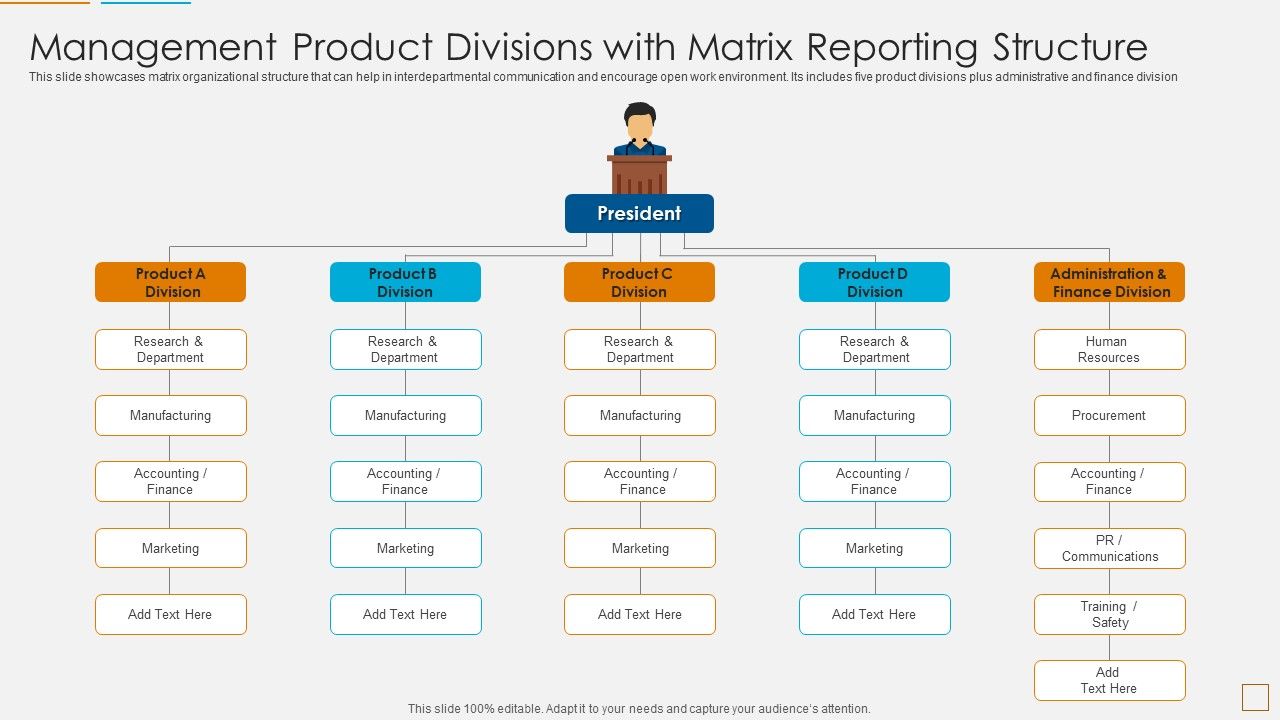 Management Product Divisions with Matrix Reporting Structure

This slide showcases matrix organizational structure that can help in interdepartmental communication and encourage open work environment. Its includes five product divisions plus administrative and finance division

President

Product A Division

Research & Department

Manufacturing

Accounting / Finance

Marketing

Add Text Here

Product B Division

Research & Department

Manufacturing

Accounting / Finance

Marketing

Add Text Here

Product C Division

Research & Department

Manufacturing

Accounting / Finance

Marketing

Add Text Here

Product D Division

Research & Department

Manufacturing

Accounting / Finance

Marketing

Add Text Here

Administration & Finance Division

Human Resources

Procurement

Accounting / Finance

PR / Communications

Training / Safety

Add Text Here

This slide 100% editable. Adapt it to your needs and capture your audience's attention.